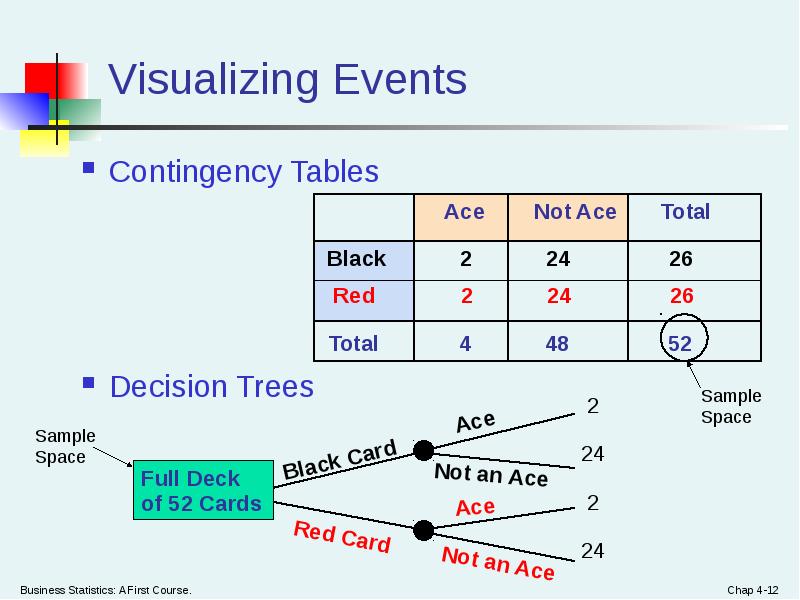 Visualizing Events

Contingency Tables

| | Ace | Not Ace | Total |
|---|---|---|---|
| Black | 2 | 24 | 26 |
| Red | 2 | 24 | 26 |
| Total | 4 | 48 | 52 |

Sample Space

Decision Trees

Sample Space

Full Deck of 52 Cards

Black Card

Ace

2

Not an Ace

24

Red Card

Ace

2

Not an Ace

24

Business Statistics: A First Course.

Chap 4-12